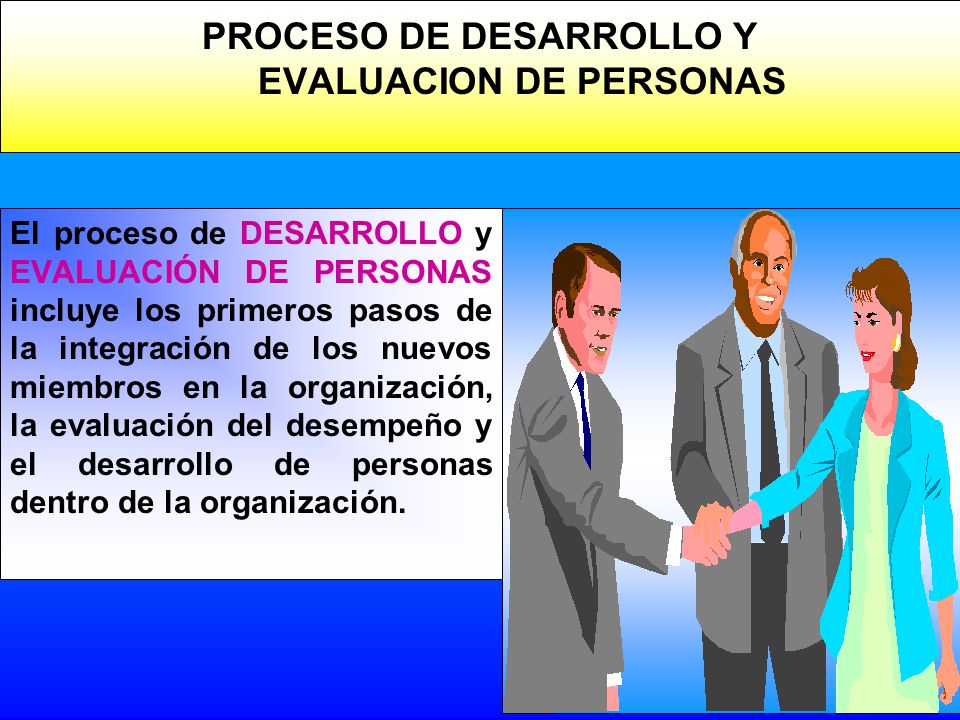 PROCESO DE DESARROLLO Y EVALUACION DE PERSONAS

El proceso de DESARROLLO y EVALUACIÓN DE PERSONAS incluye los primeros pasos de la integración de los nuevos miembros en la organización, la evaluación del desempeño y el desarrollo de personas dentro de la organización.